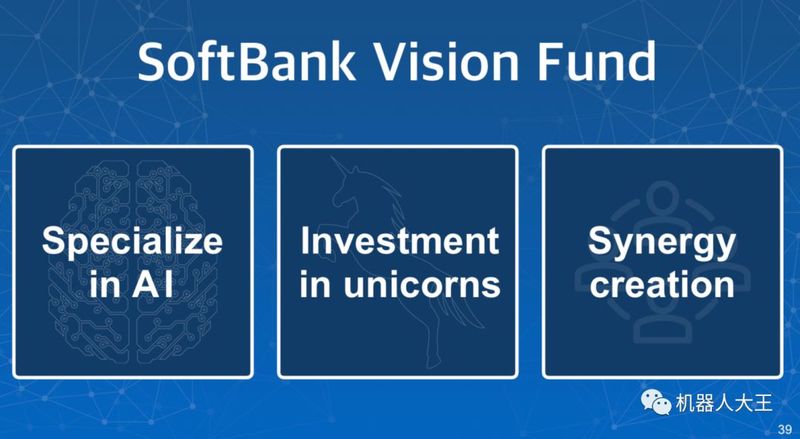 SoftBank Vision Fund

Specialize in AI

Investment in unicorns

Synergy creation

机器人大王

39